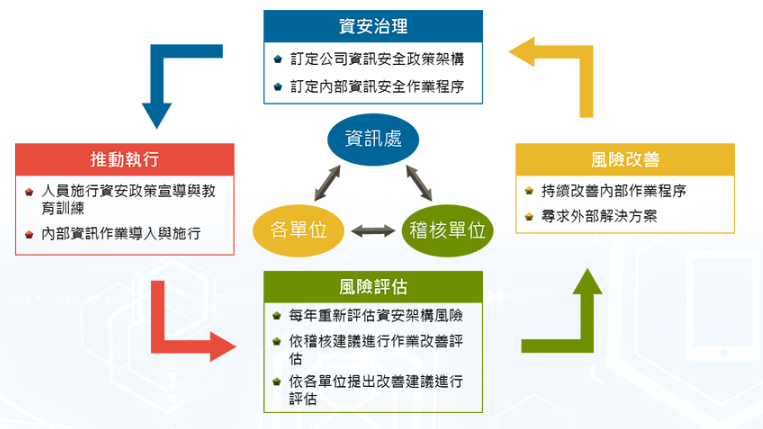 資安治理

訂定公司資訊安全政策架構

訂定內部資訊安全作業程序

推動執行

人員施行資安政策宣導與教育訓練

內部資訊作業導入與施行

資訊處

各單位

稽核單位

風險改善

持續改善內部作業程序

尋求外部解決方案

風險評估

每年重新評估資安架構風險

依稽核建議進行作業改善評估

依各單位提出改善建議進行評估